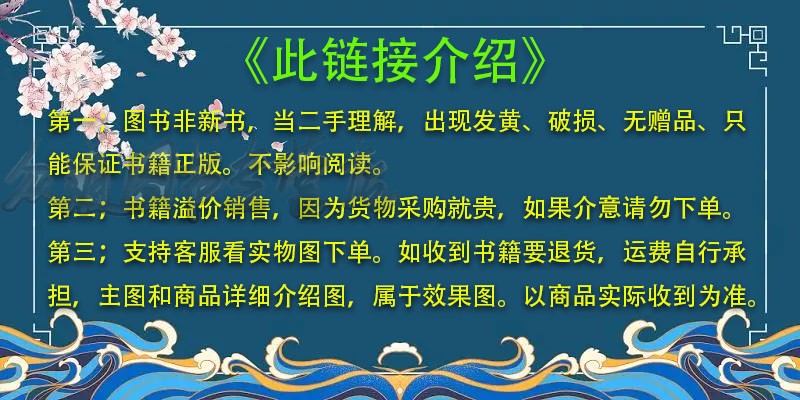 《此链接介绍》

第一；图书非新书，当二手理解，出现发黄、破损、无赠品、只能保证书籍正版。不影响阅读。

第二；书籍溢价销售，因为货物采购就贵，如果介意请勿下单。

第三；支持客服看实物图下单。如收到书籍要退货，运费自行承担，主图和商品详细介绍图，属于效果图。以商品实际收到为准。